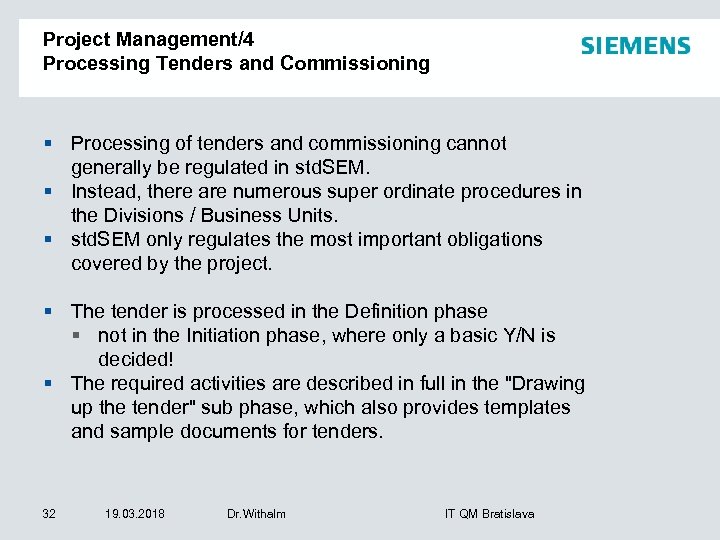 Project Management/4
Processing Tenders and Commissioning

SIEMENS

▪ Processing of tenders and commissioning cannot generally be regulated in stdSEM.
▪ Instead, there are numerous super ordinate procedures in the Divisions / Business Units.
▪ stdSEM only regulates the most important obligations covered by the project.

▪ The tender is processed in the Definition phase
  ▪ not in the Initiation phase, where only a basic Y/N is decided!
▪ The required activities are described in full in the "Drawing up the tender" sub phase, which also provides templates and sample documents for tenders.

32 19.03.2018 Dr.Withalm IT QM Bratislava